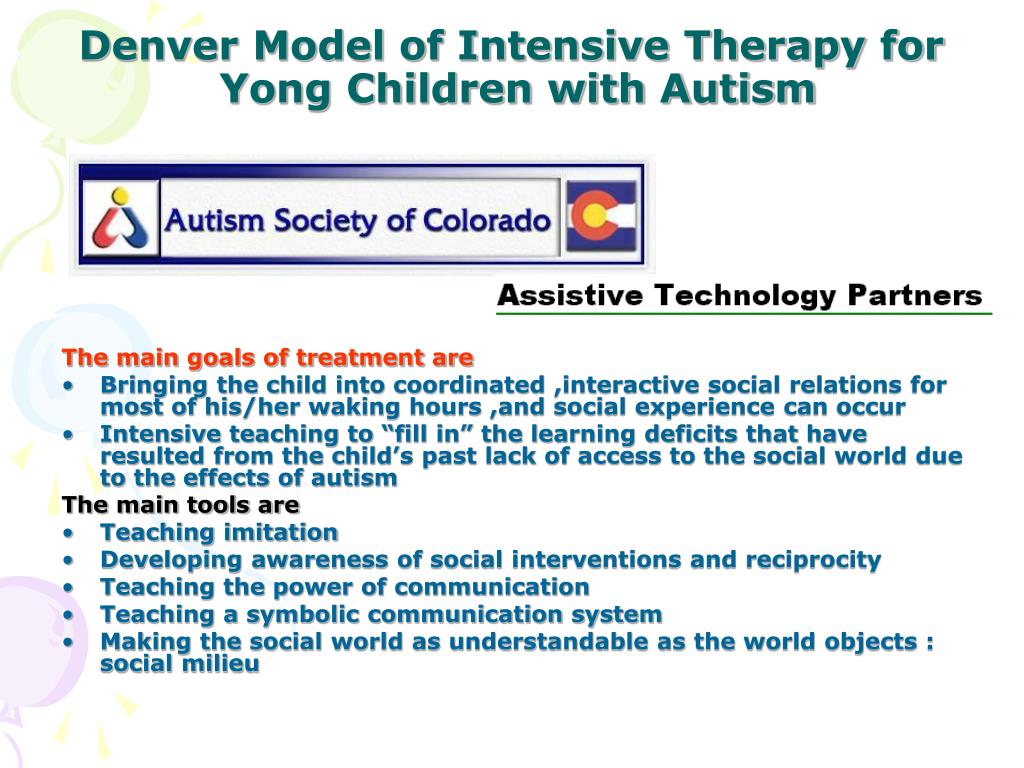 Denver Model of Intensive Therapy for Yong Children with Autism

Autism Society of Colorado

Assistive Technology Partners

The main goals of treatment are
• Bringing the child into coordinated ,interactive social relations for most of his/her waking hours ,and social experience can occur
• Intensive teaching to “fill in” the learning deficits that have resulted from the child’s past lack of access to the social world due to the effects of autism

The main tools are
• Teaching imitation
• Developing awareness of social interventions and reciprocity
• Teaching the power of communication
• Teaching a symbolic communication system
• Making the social world as understandable as the world objects : social milieu